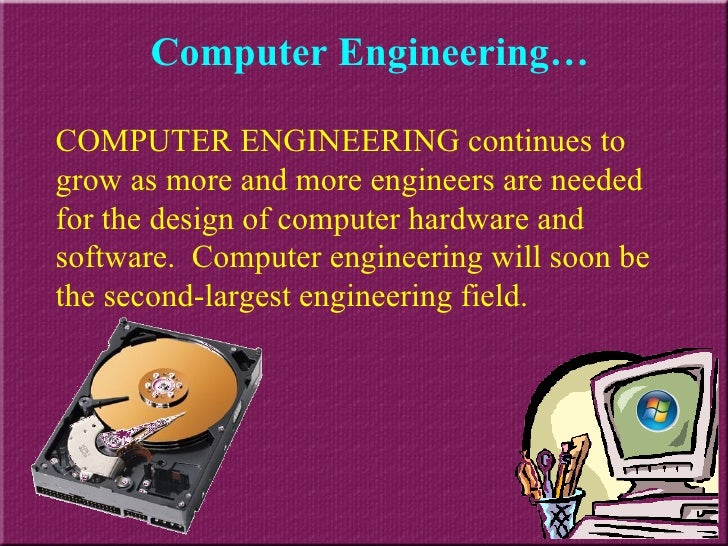 Computer Engineering…

COMPUTER ENGINEERING continues to grow as more and more engineers are needed for the design of computer hardware and software. Computer engineering will soon be the second-largest engineering field.